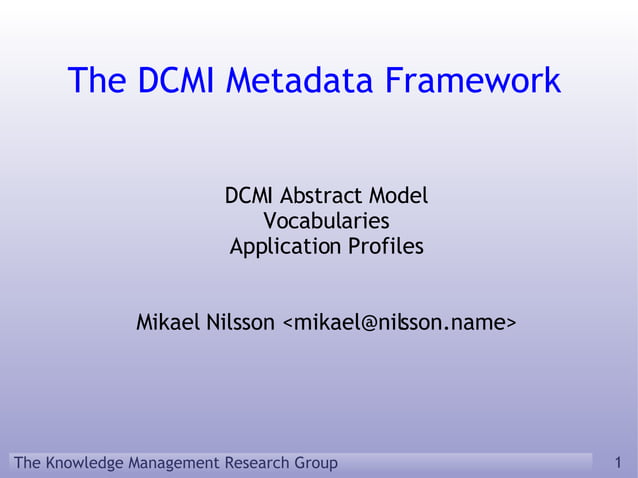 The DCMI Metadata Framework

DCMI Abstract Model
Vocabularies
Application Profiles

Mikael Nilsson <mikael@nilsson.name>

The Knowledge Management Research Group

1